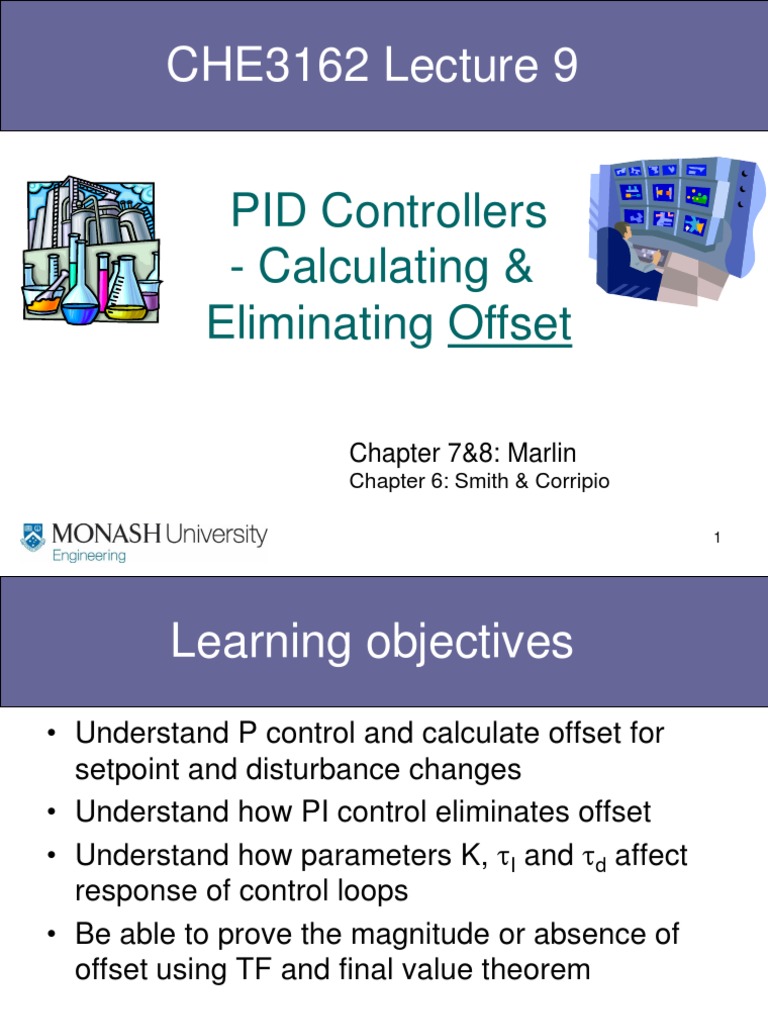 CHE3162 Lecture 9

PID Controllers - Calculating & Eliminating Offset

Chapter 7&8: Marlin
Chapter 6: Smith & Corripio

MONASH University
Engineering

1

Learning objectives

• Understand P control and calculate offset for setpoint and disturbance changes
• Understand how PI control eliminates offset
• Understand how parameters K, $\tau_I$ and $\tau_d$ affect response of control loops
• Be able to prove the magnitude or absence of offset using TF and final value theorem